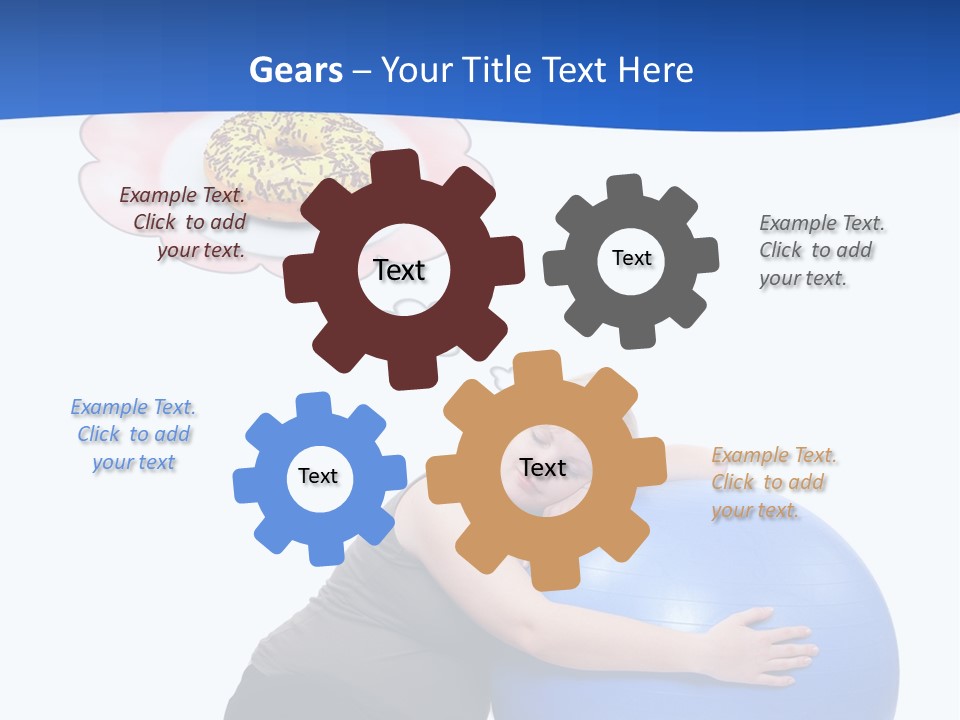 Gears – Your Title Text Here

Example Text. Click to add your text.

Text

Text

Example Text. Click to add your text.

Example Text. Click to add your text

Text

Text

Example Text. Click to add your text.